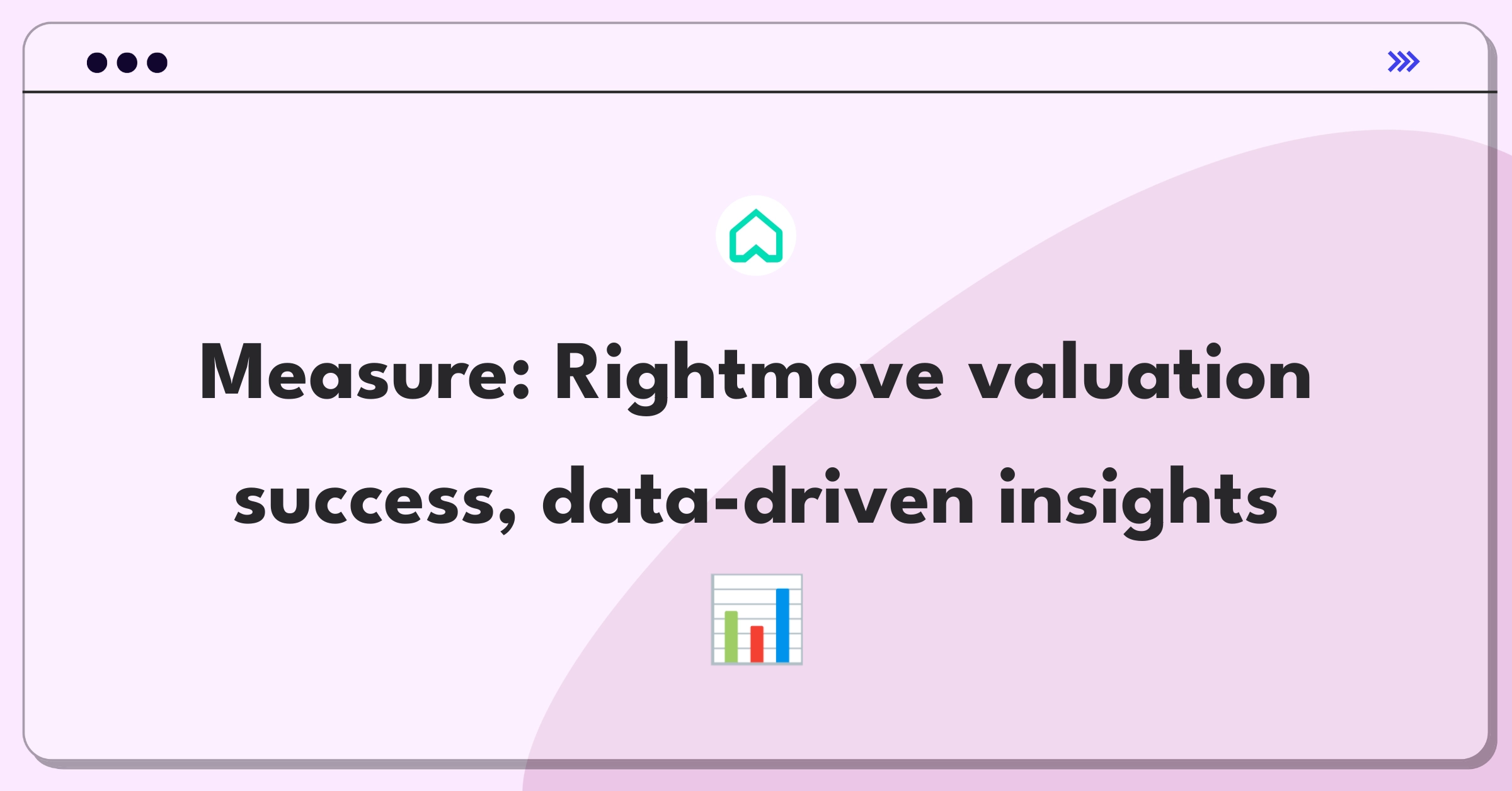 Measure: Rightmove valuation success, data-driven insights